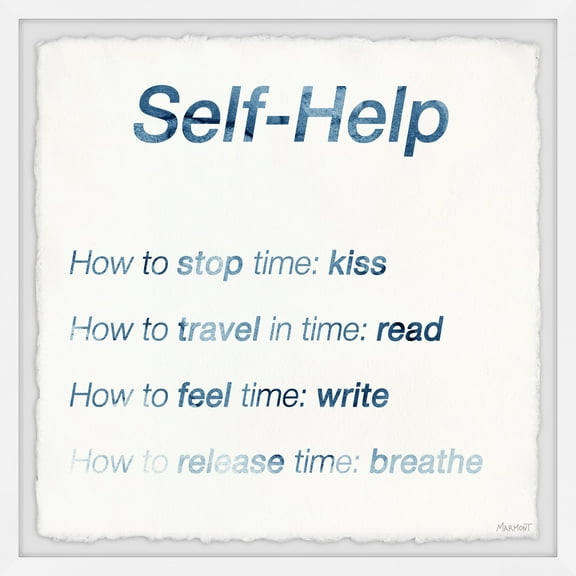 Self-Help

How to stop time: kiss

How to travel in time: read

How to feel time: write

How to release time: breathe

MARMONT